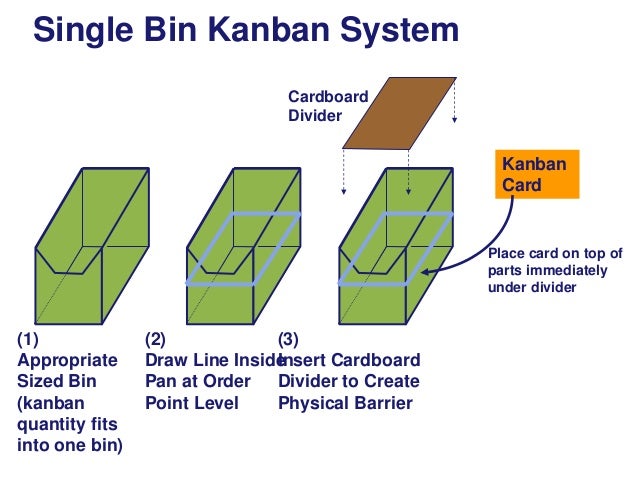 Single Bin Kanban System

Cardboard Divider

Kanban Card

Place card on top of parts immediately under divider

(1)
Appropriate Sized Bin (kanban quantity fits into one bin)

(2)
Draw Line Inside Pan at Order Point Level

(3)
Insert Cardboard Divider to Create Physical Barrier